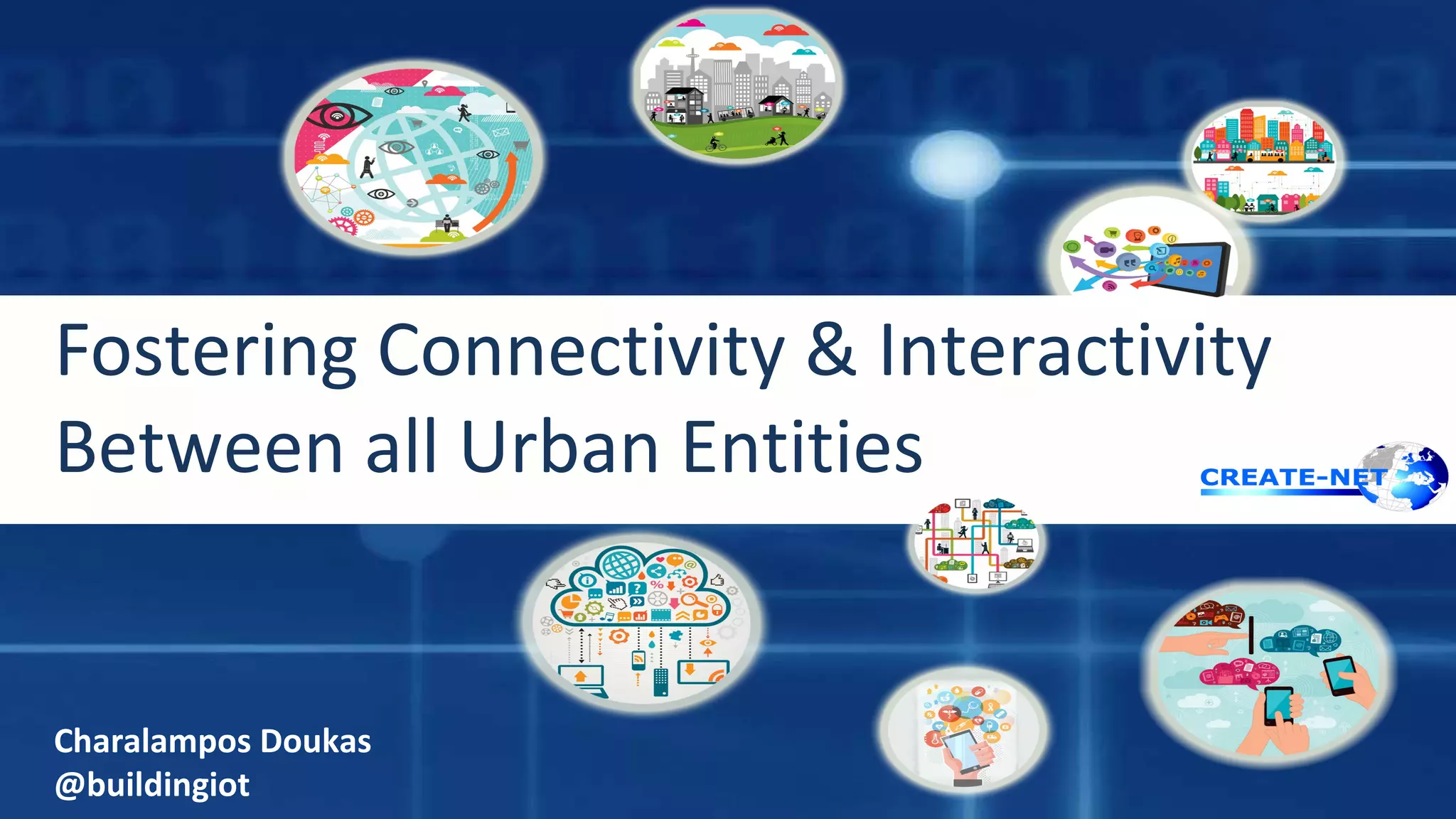 Fostering Connectivity & Interactivity Between all Urban Entities

CREATE-NET

Charalampos Doukas
@buildingiot